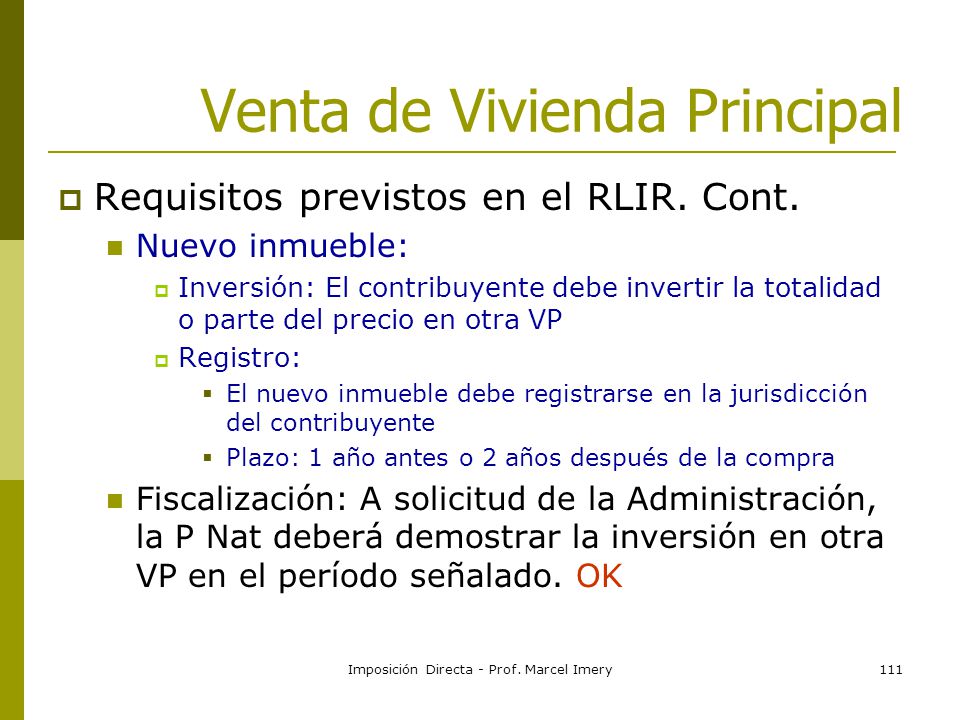 Venta de Vivienda Principal

Requisitos previstos en el RLIR. Cont.

Nuevo inmueble:

Inversión: El contribuyente debe invertir la totalidad o parte del precio en otra VP

Registro:

El nuevo inmueble debe registrarse en la jurisdicción del contribuyente

Plazo: 1 año antes o 2 años después de la compra

Fiscalización: A solicitud de la Administración, la P Nat deberá demostrar la inversión en otra VP en el período señalado. OK

Imposición Directa - Prof. Marcel Imery

111